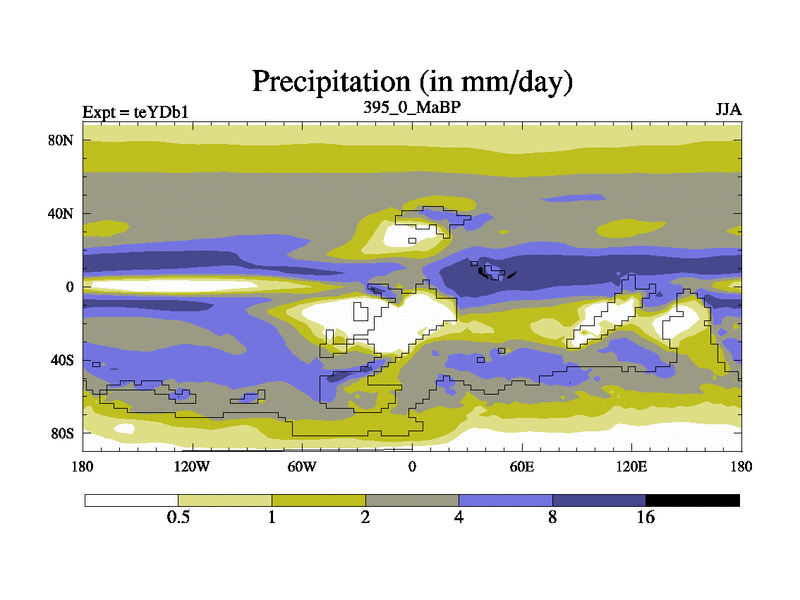 Precipitation (in mm/day)

Expt = teYDb1
395_0_MaBP
JJA

80N
40N
0
40S
80S

180
120W
60W
0
60E
120E
180

0.5
1
2
4
8
16